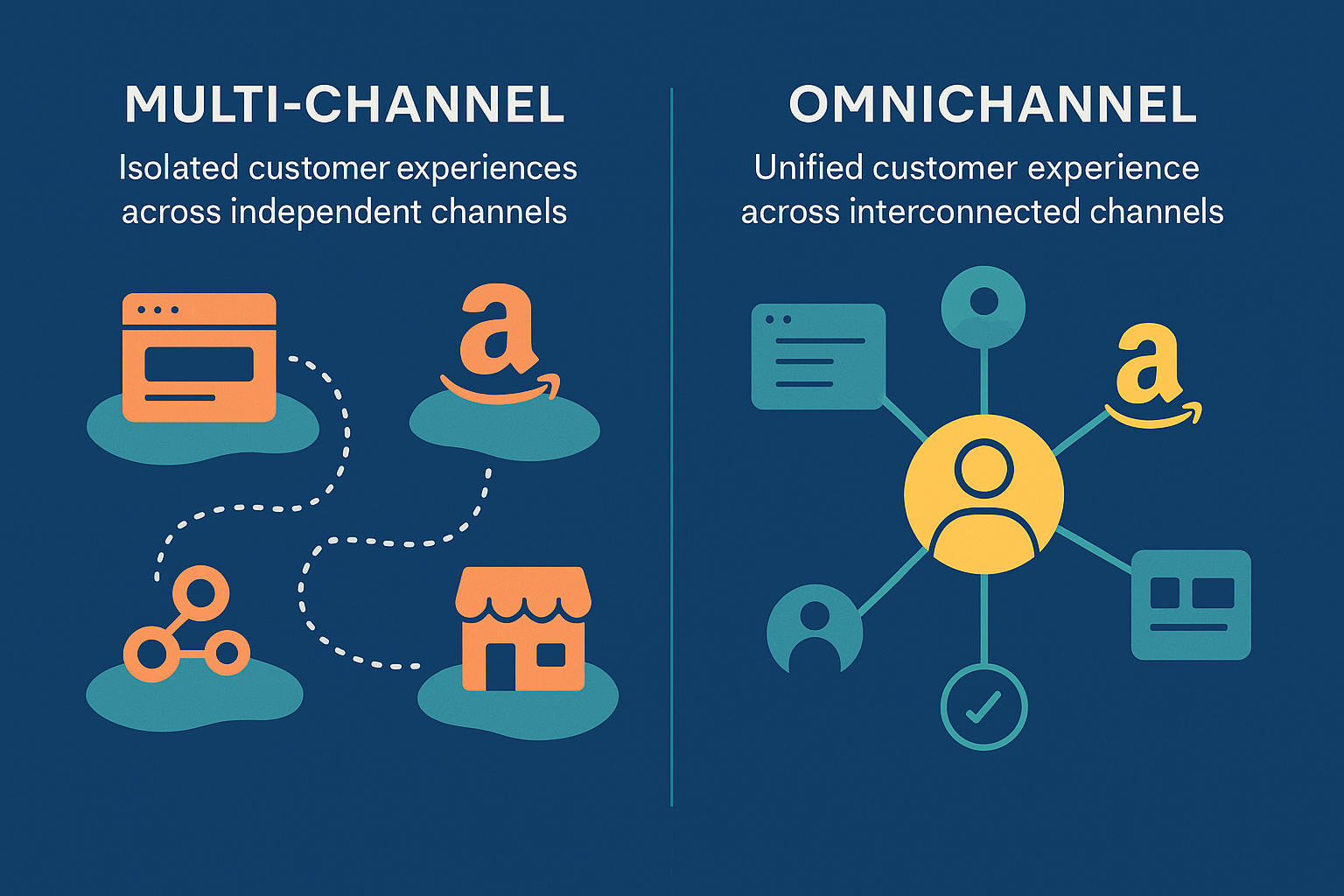 MULTI-CHANNEL

Isolated customer experiences across independent channels

a

OMNICHANNEL

Unified customer experience across interconnected channels

a